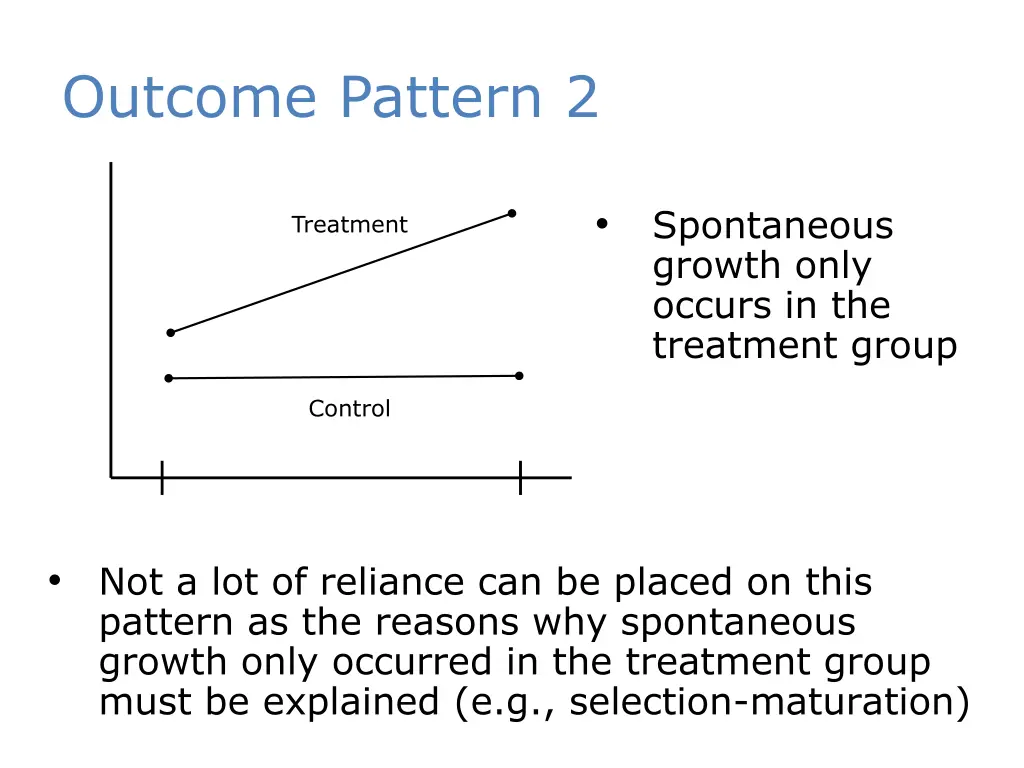 Outcome Pattern 2

Treatment

Control

• Spontaneous growth only occurs in the treatment group

• Not a lot of reliance can be placed on this pattern as the reasons why spontaneous growth only occurred in the treatment group must be explained (e.g., selection-maturation)